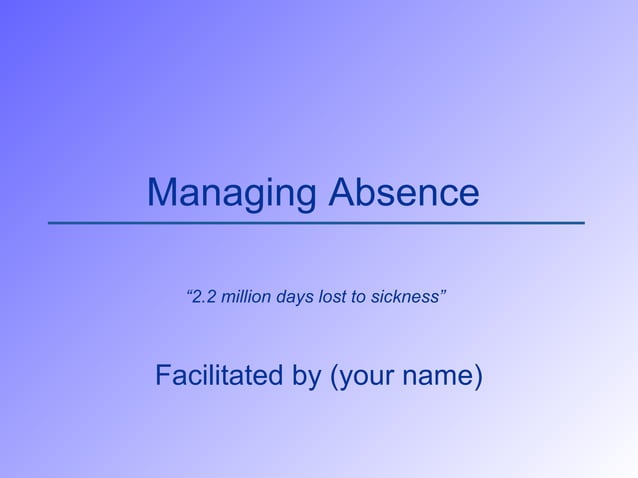 Managing Absence

“2.2 million days lost to sickness”

Facilitated by (your name)